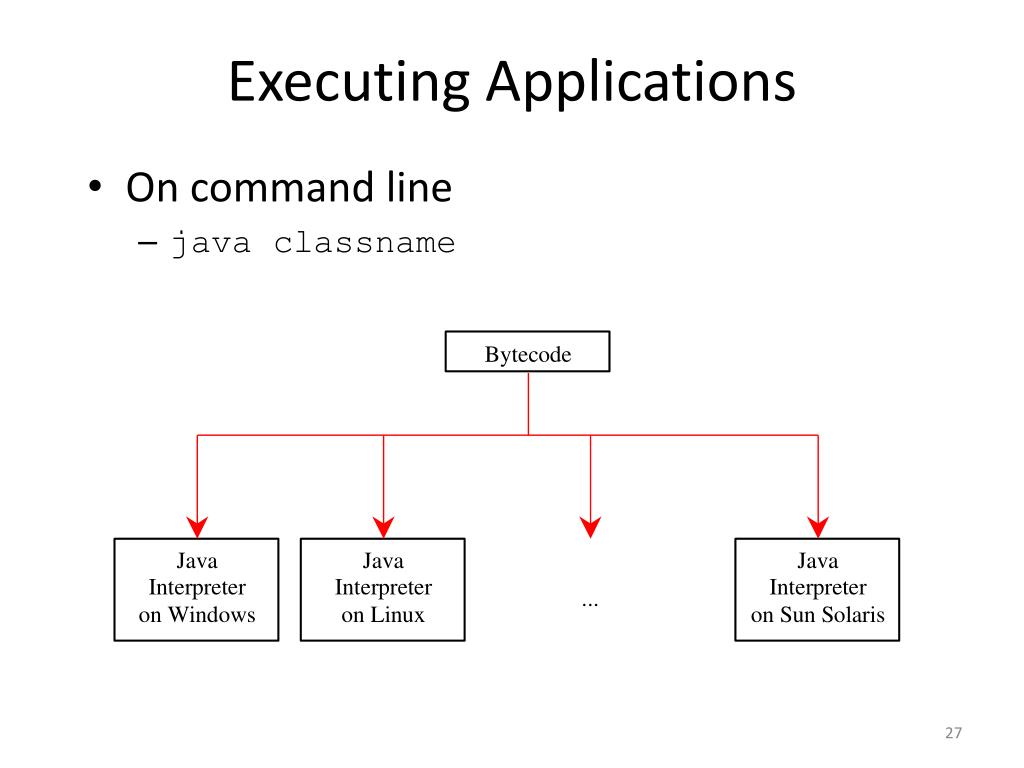 Executing Applications

• On command line
– java classname

Bytecode

Java Interpreter on Windows

Java Interpreter on Linux

...

Java Interpreter on Sun Solaris

27